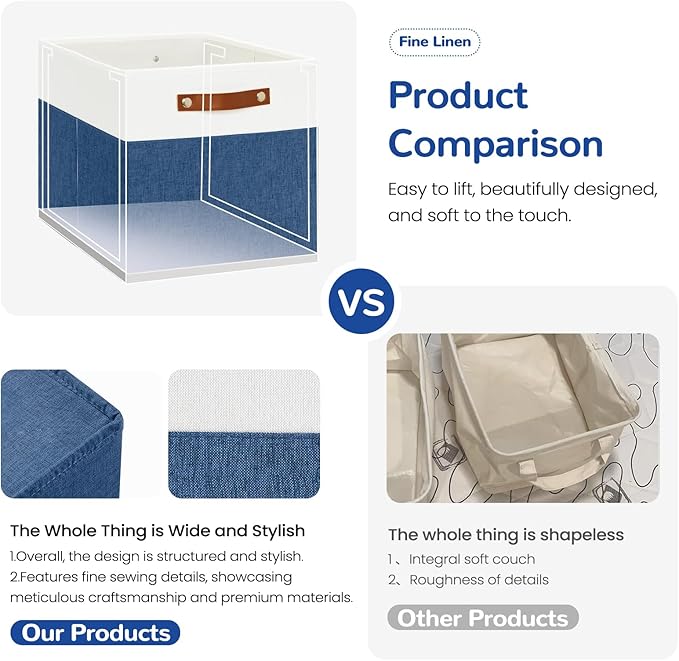 Fine Linen

Product Comparison

Easy to lift, beautifully designed, and soft to the touch.

VS

The Whole Thing is Wide and Stylish

1.Overall, the design is structured and stylish.
2.Features fine sewing details, showcasing meticulous craftsmanship and premium materials.

Our Products

The whole thing is shapeless

1、Integral soft couch
2、Roughness of details

Other Products